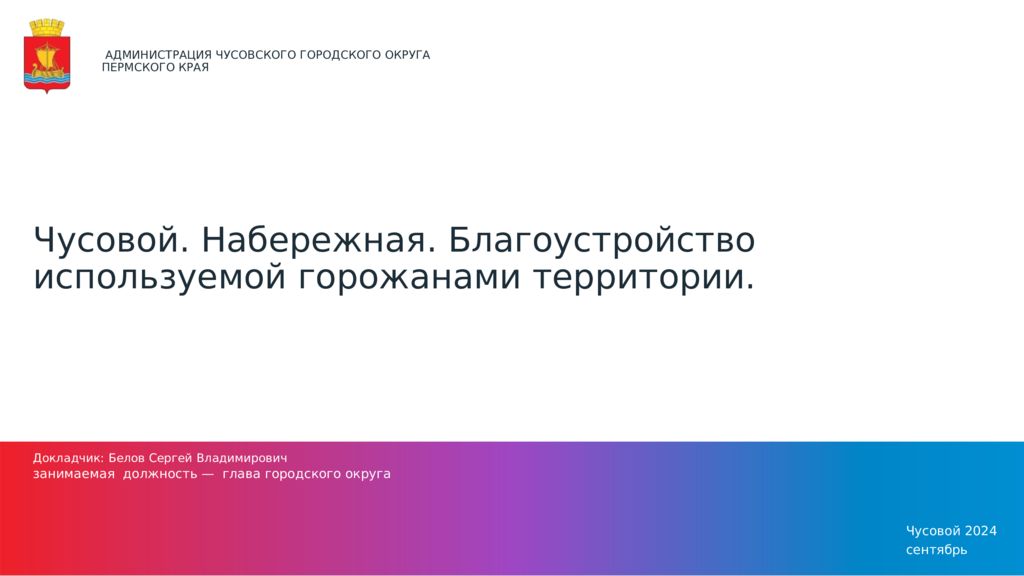 АДМИНИСТРАЦИЯ ЧУСОВСКОГО ГОРОДСКОГО ОКРУГА
ПЕРМСКОГО КРАЯ

Чусовой. Набережная. Благоустройство используемой горожанами территории.

Докладчик: Белов Сергей Владимирович
занимаемая должность — глава городского округа

Чусовой 2024
сентябрь